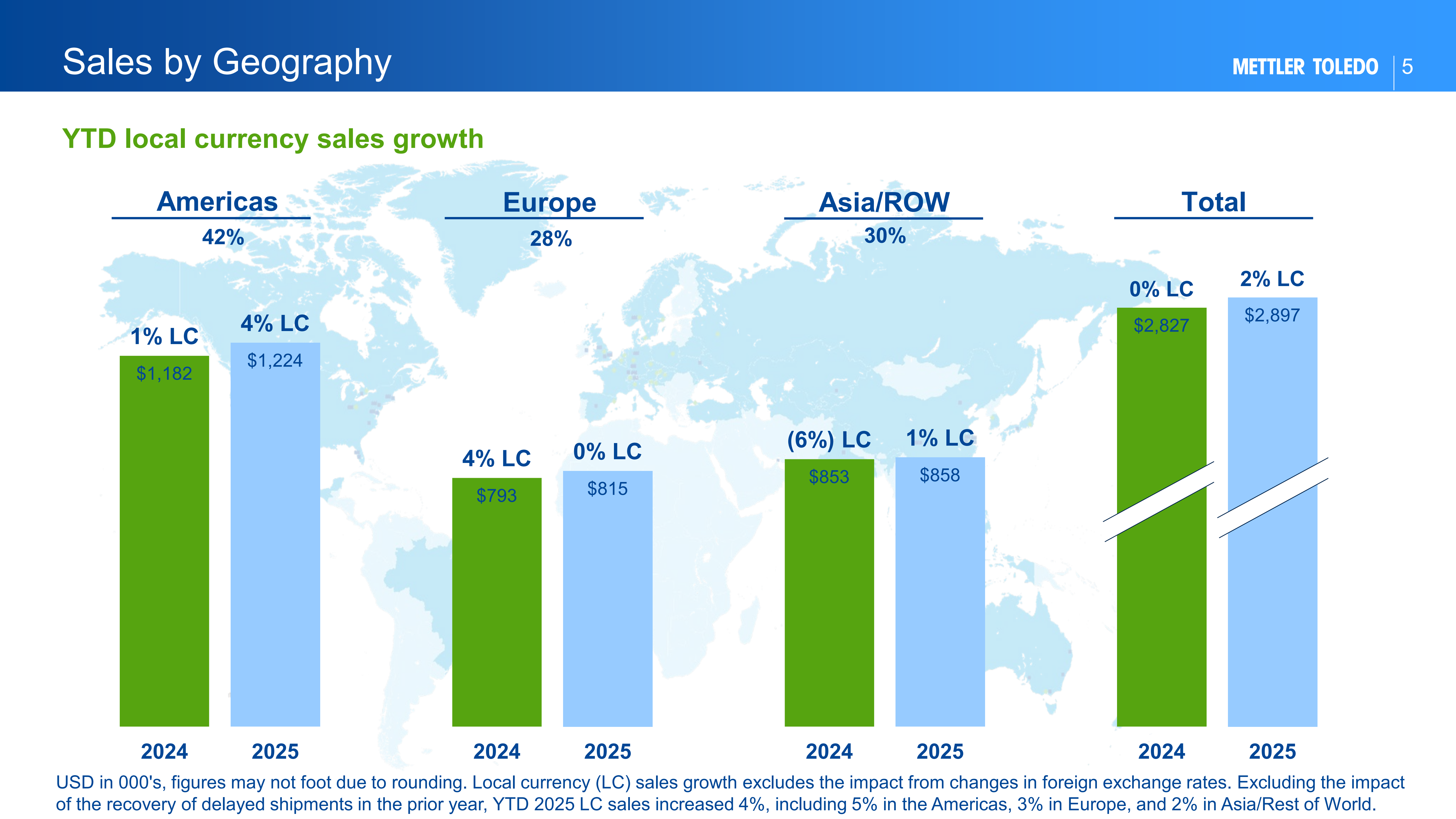 Sales by Geography

METTLER TOLEDO | 5

YTD local currency sales growth

Americas
42%

1% LC
$1,182

4% LC
$1,224

2024 2025

Europe
28%

4% LC
$793

0% LC
$815

2024 2025

Asia/ROW
30%

(6%) LC
$853

1% LC
$858

2024 2025

Total

0% LC
$2,827

2% LC
$2,897

2024 2025

USD in 000's, figures may not foot due to rounding. Local currency (LC) sales growth excludes the impact from changes in foreign exchange rates. Excluding the impact of the recovery of delayed shipments in the prior year, YTD 2025 LC sales increased 4%, including 5% in the Americas, 3% in Europe, and 2% in Asia/Rest of World.